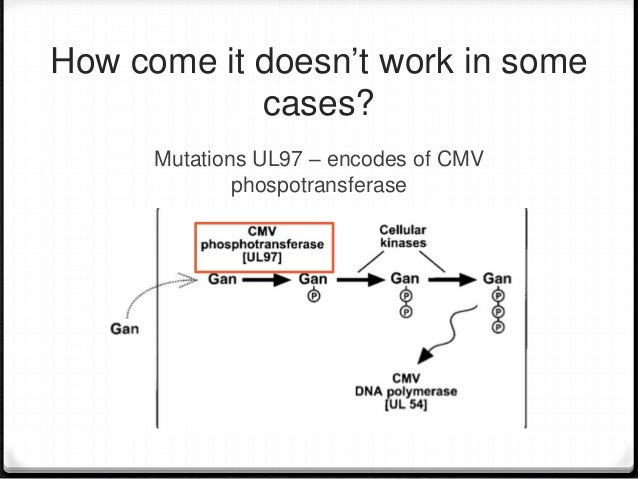 How come it doesn't work in some cases?

Mutations UL97 – encodes of CMV phospotransferase

CMV phosphotransferase [UL97]

Cellular kinases

Gan

Gan

Gan
P

Gan
P
P

Gan
P
P
P

CMV DNA polymerase [UL 54]